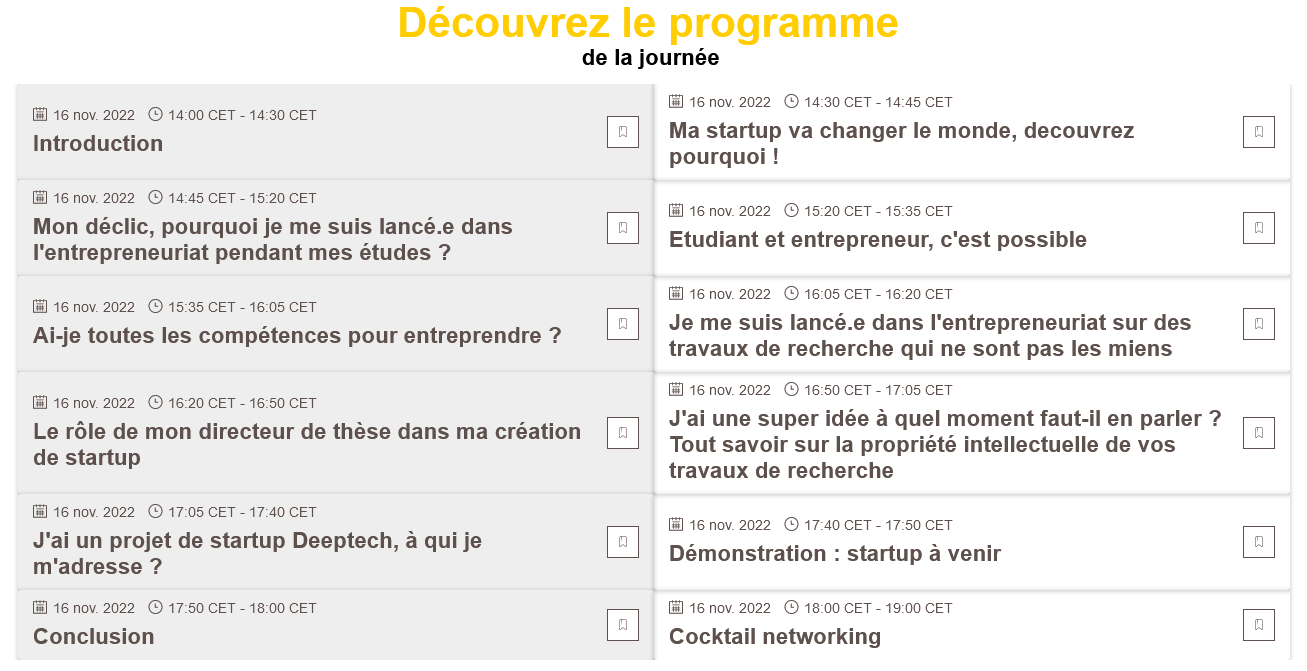 Découvrez le programme
de la journée

16 nov. 2022 14:00 CET - 14:30 CET
Introduction

16 nov. 2022 14:45 CET - 15:20 CET
Mon déclic, pourquoi je me suis lancé.e dans l'entrepreneuriat pendant mes études ?

16 nov. 2022 15:35 CET - 16:05 CET
Ai-je toutes les compétences pour entreprendre ?

16 nov. 2022 16:20 CET - 16:50 CET
Le rôle de mon directeur de thèse dans ma création de startup

16 nov. 2022 17:05 CET - 17:40 CET
J'ai un projet de startup Deeptech, à qui je m'adresse ?

16 nov. 2022 17:50 CET - 18:00 CET
Conclusion

16 nov. 2022 14:30 CET - 14:45 CET
Ma startup va changer le monde, decouvrez pourquoi !

16 nov. 2022 15:20 CET - 15:35 CET
Etudiant et entrepreneur, c'est possible

16 nov. 2022 16:05 CET - 16:20 CET
Je me suis lancé.e dans l'entrepreneuriat sur des travaux de recherche qui ne sont pas les miens

16 nov. 2022 16:50 CET - 17:05 CET
J'ai une super idée à quel moment faut-il en parler ? Tout savoir sur la propriété intellectuelle de vos travaux de recherche

16 nov. 2022 17:40 CET - 17:50 CET
Démonstration : startup à venir

16 nov. 2022 18:00 CET - 19:00 CET
Cocktail networking